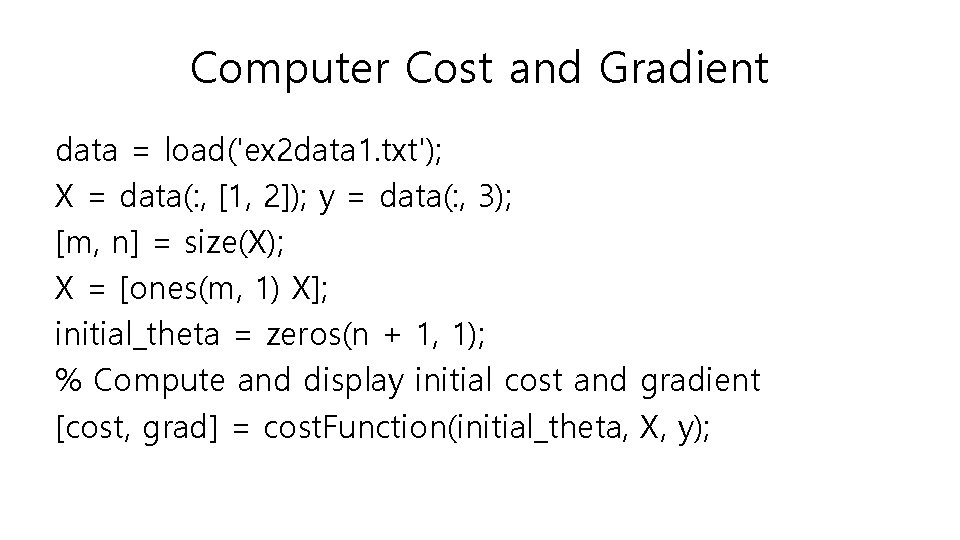 Computer Cost and Gradient

data = load('ex2data1.txt');
X = data(:, [1, 2]); y = data(:, 3);
[m, n] = size(X);
X = [ones(m, 1) X];
initial_theta = zeros(n + 1, 1);
% Compute and display initial cost and gradient
[cost, grad] = costFunction(initial_theta, X, y);